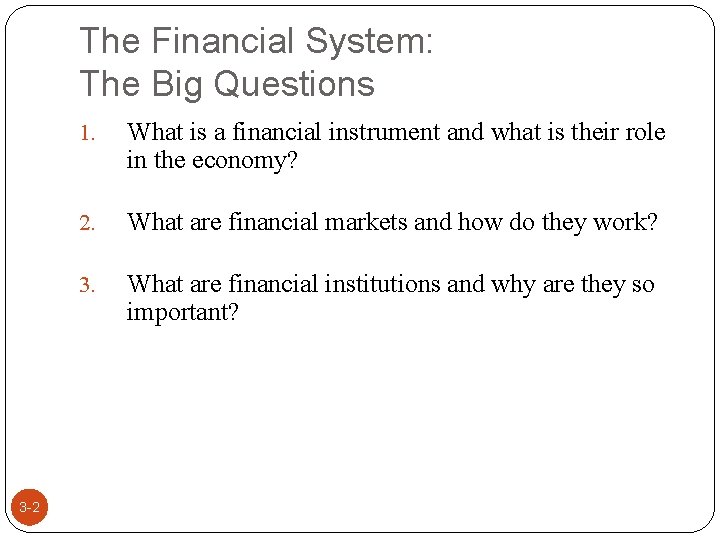 The Financial System:
The Big Questions

1. What is a financial instrument and what is their role in the economy?

2. What are financial markets and how do they work?

3. What are financial institutions and why are they so important?

3-2